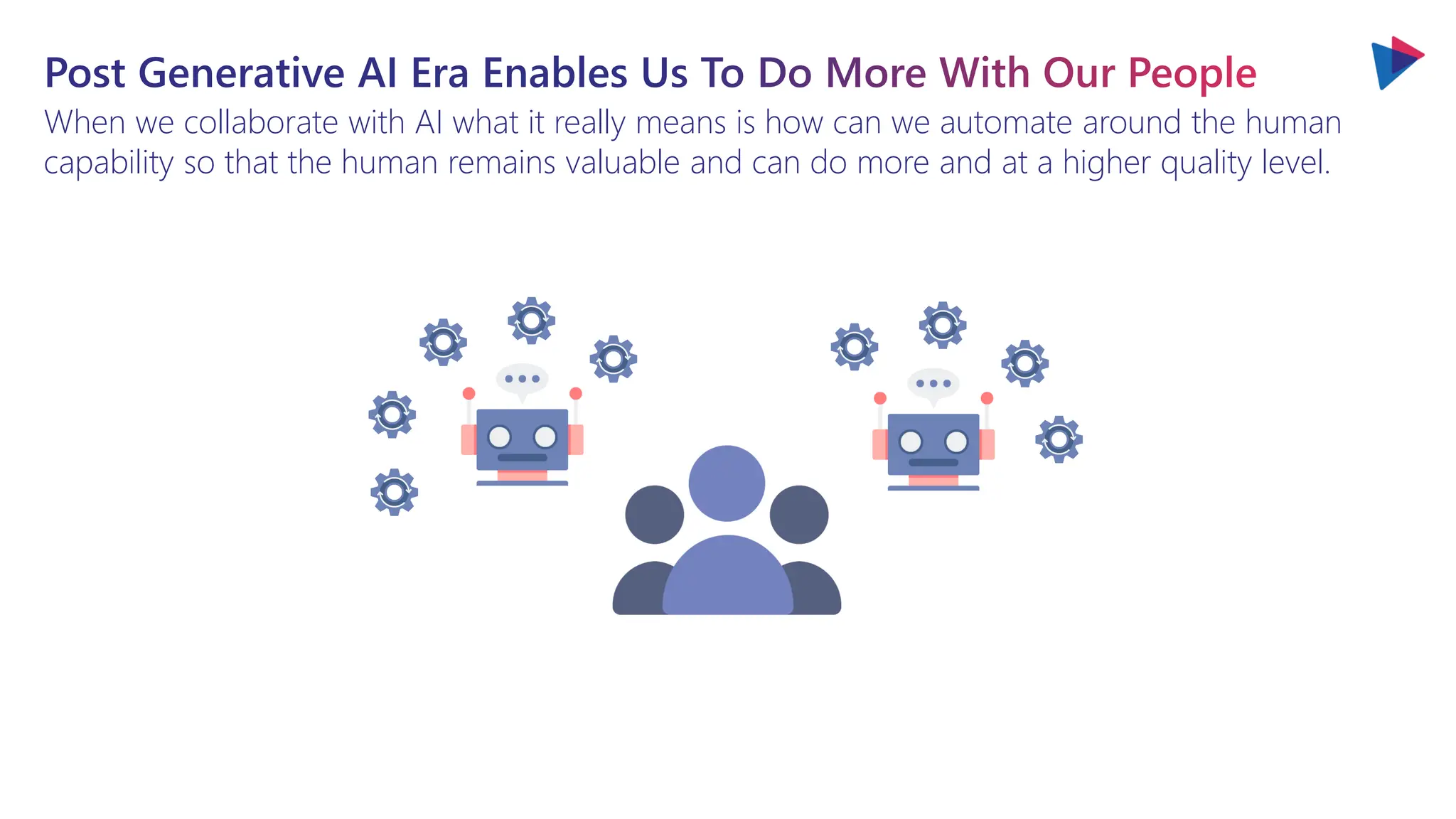 Post Generative AI Era Enables Us To Do More With Our People

When we collaborate with AI what it really means is how can we automate around the human capability so that the human remains valuable and can do more and at a higher quality level.